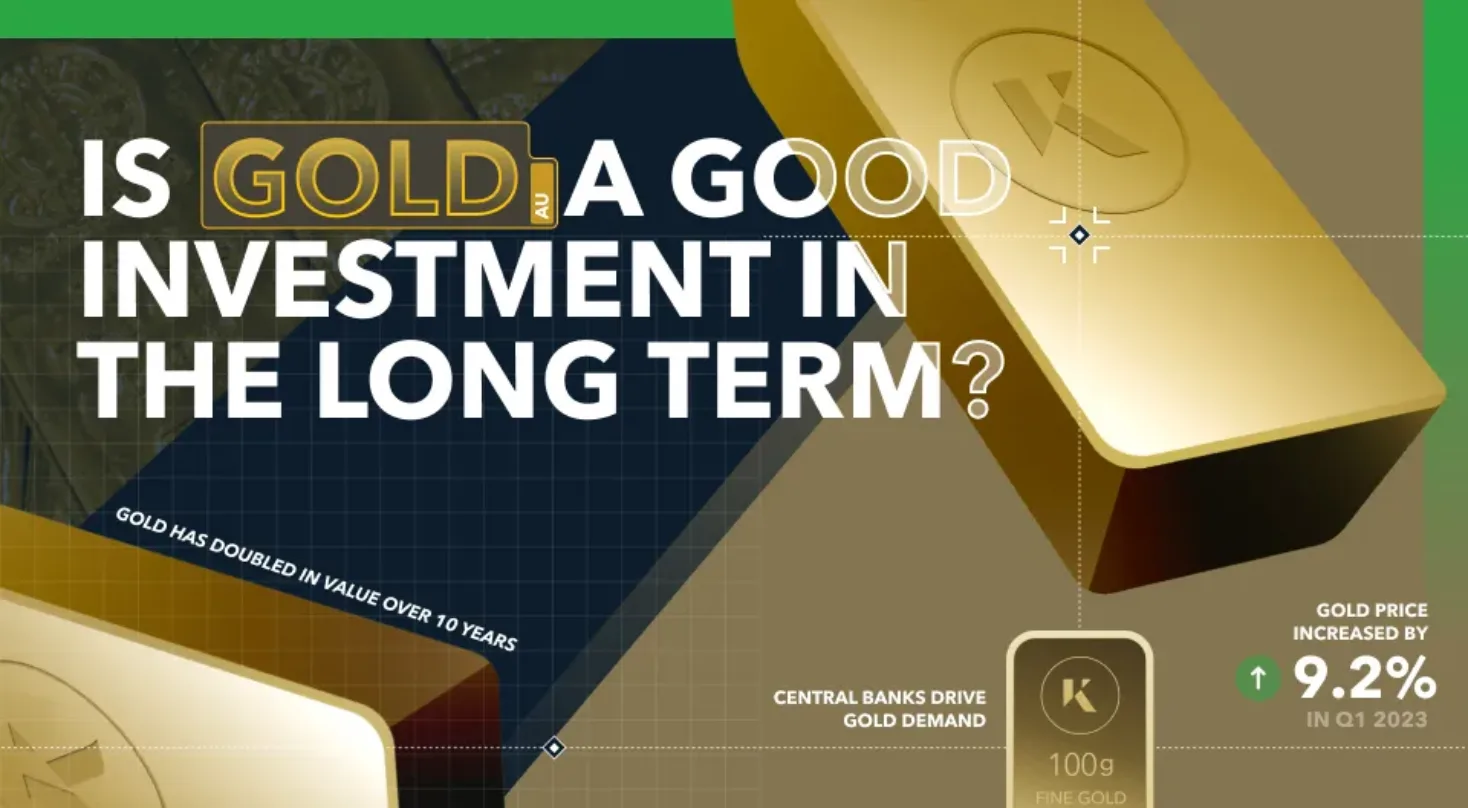 IS GOLD AU A GOOD INVESTMENT IN THE LONG TERM?

GOLD HAS DOUBLED IN VALUE OVER 10 YEARS

CENTRAL BANKS DRIVE GOLD DEMAND

K
100g
FINE GOLD

GOLD PRICE INCREASED BY
↑ 9.2%
IN Q1 2023